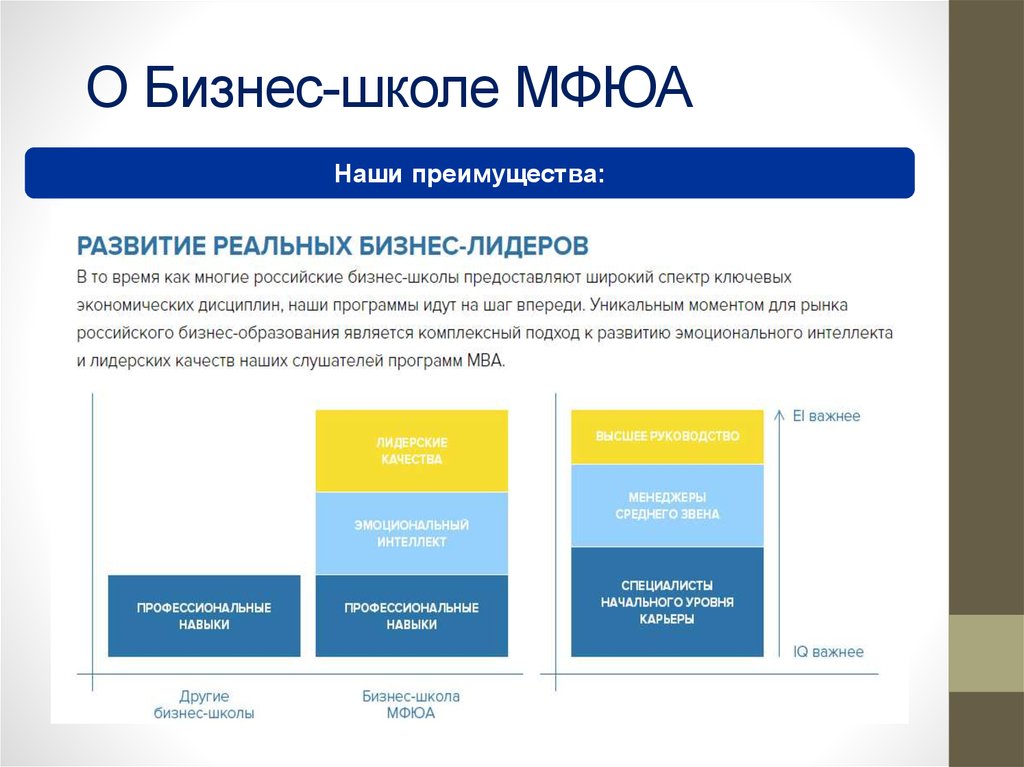 О Бизнес-школе МФЮА

Наши преимущества:

РАЗВИТИЕ РЕАЛЬНЫХ БИЗНЕС-ЛИДЕРОВ

В то время как многие российские бизнес-школы предоставляют широкий спектр ключевых экономических дисциплин, наши программы идут на шаг впереди. Уникальным моментом для рынка российского бизнес-образования является комплексный подход к развитию эмоционального интеллекта и лидерских качеств наших слушателей программ MBA.

ПРОФЕССИОНАЛЬНЫЕ НАВЫКИ

Другие бизнес-школы

ЛИДЕРСКИЕ КАЧЕСТВА

ЭМОЦИОНАЛЬНЫЙ ИНТЕЛЛЕКТ

ПРОФЕССИОНАЛЬНЫЕ НАВЫКИ

Бизнес-школа МФЮА

ВЫСШЕЕ РУКОВОДСТВО

МЕНЕДЖЕРЫ СРЕДНЕГО ЗВЕНА

СПЕЦИАЛИСТЫ НАЧАЛЬНОГО УРОВНЯ КАРЬЕРЫ

EI важнее

IQ важнее